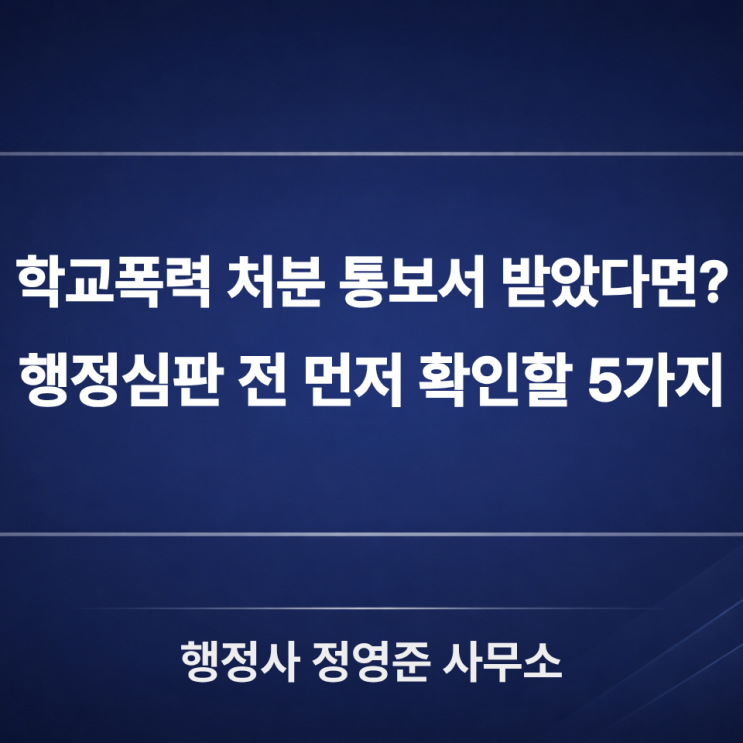 학교폭력 처분 통보서 받았다면?
행정심판 전 먼저 확인할 5가지

행정사 정영준 사무소